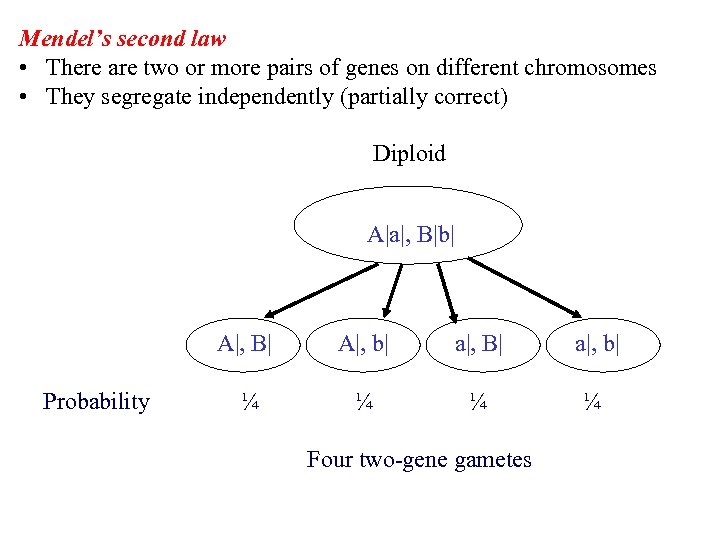 Mendel's second law
• There are two or more pairs of genes on different chromosomes
• They segregate independently (partially correct)

Diploid

A|a|, B|b|

A|, B|

A|, b|

a|, B|

a|, b|

Probability ¼ ¼ ¼ ¼

Four two-gene gametes